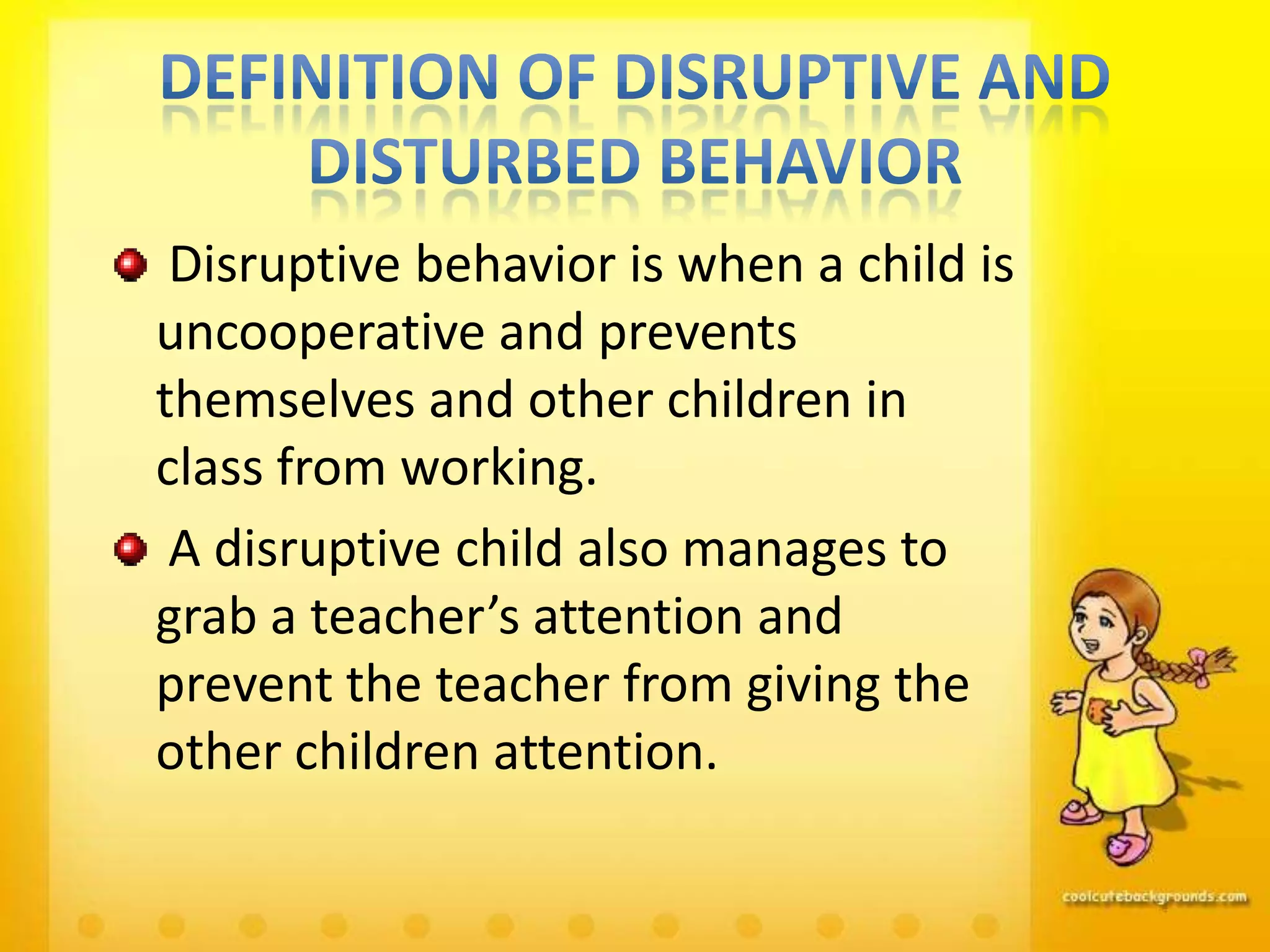 DEFINITION OF DISRUPTIVE AND DISTURBED BEHAVIOR

Disruptive behavior is when a child is uncooperative and prevents themselves and other children in class from working.

A disruptive child also manages to grab a teacher’s attention and prevent the teacher from giving the other children attention.

coolcutebackgrounds.com